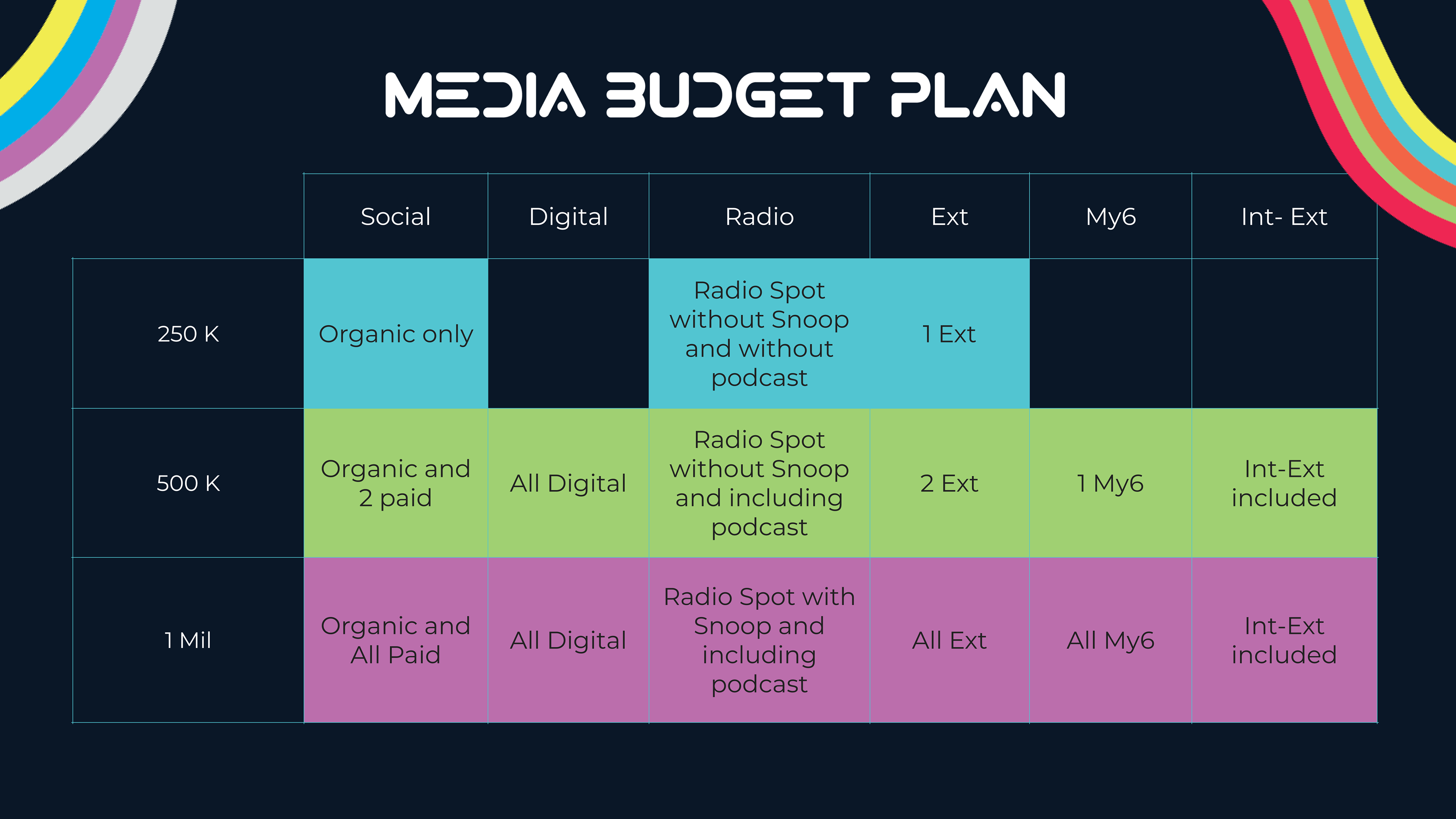 MEDIA BUDGET PLAN

| | Social | Digital | Radio | Ext | My6 | Int- Ext |
|---|---|---|---|---|---|---|
| 250 K | Organic only | | Radio Spot without Snoop and without podcast | 1 Ext | | |
| 500 K | Organic and 2 paid | All Digital | Radio Spot without Snoop and including podcast | 2 Ext | 1 My6 | Int-Ext included |
| 1 Mil | Organic and All Paid | All Digital | Radio Spot with Snoop and including podcast | All Ext | All My6 | Int-Ext included |